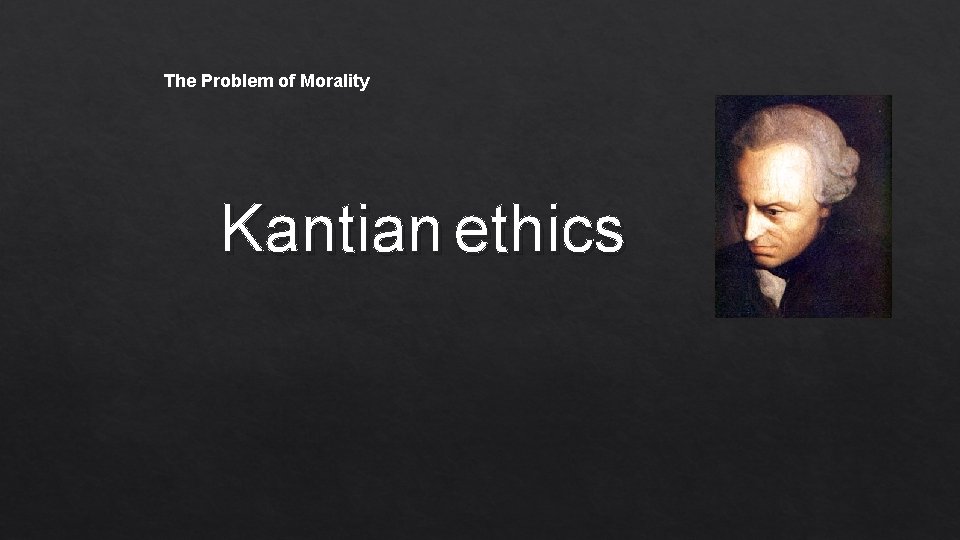 The Problem of Morality

Kantian ethics